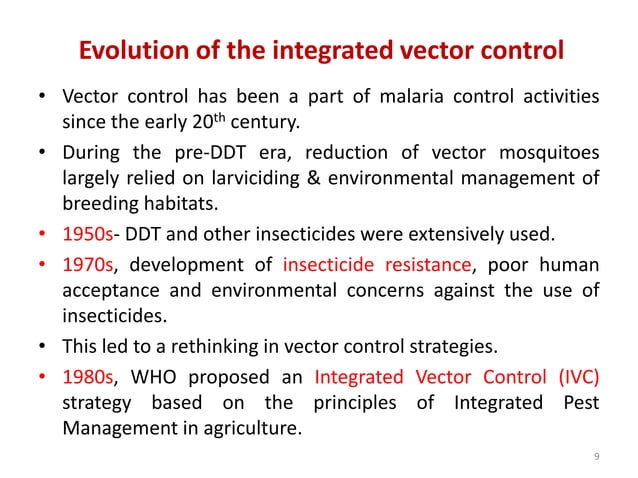 Evolution of the integrated vector control

• Vector control has been a part of malaria control activities since the early 20$^{th}$ century.

• During the pre-DDT era, reduction of vector mosquitoes largely relied on larviciding & environmental management of breeding habitats.

• 1950s- DDT and other insecticides were extensively used.

• 1970s, development of insecticide resistance, poor human acceptance and environmental concerns against the use of insecticides.

• This led to a rethinking in vector control strategies.

• 1980s, WHO proposed an Integrated Vector Control (IVC) strategy based on the principles of Integrated Pest Management in agriculture.

9